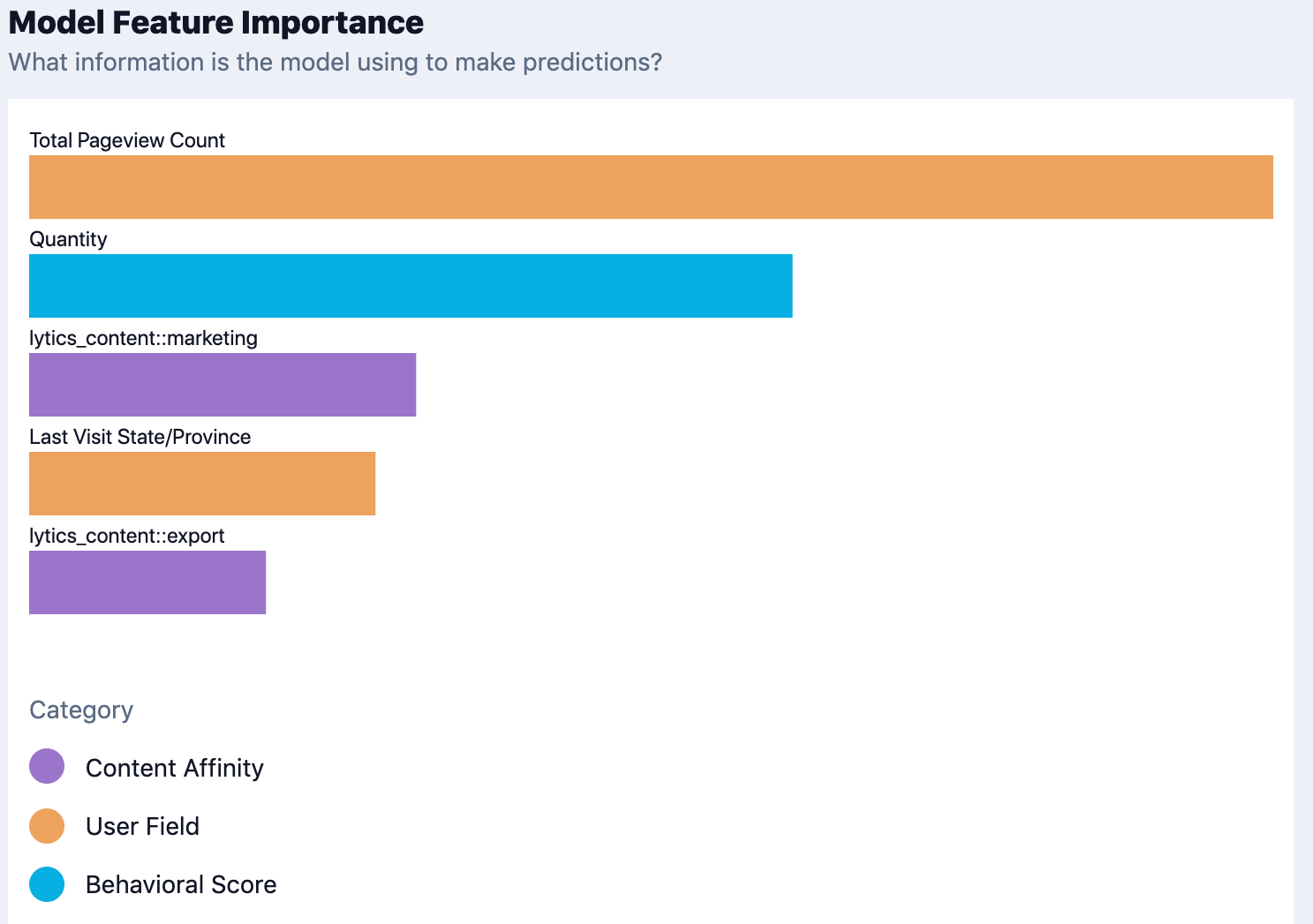 Model Feature Importance
What information is the model using to make predictions?

Total Pageview Count

Quantity

lytics_content::marketing

Last Visit State/Province

lytics_content::export

Category

Content Affinity

User Field

Behavioral Score